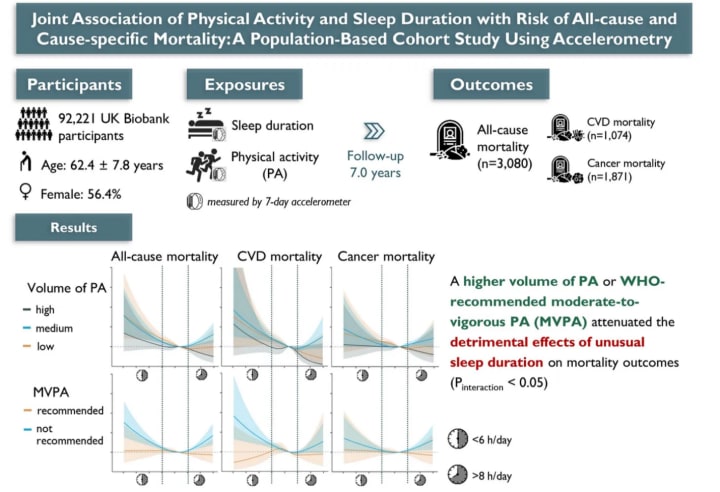 Joint Association of Physical Activity and Sleep Duration with Risk of All-cause and Cause-specific Mortality: A Population-Based Cohort Study Using Accelerometry

Participants

92,221 UK Biobank participants

Age: 62.4 ± 7.8 years

Female: 56.4%

Exposures

Sleep duration

Physical activity (PA)

measured by 7-day accelerometer

Follow-up 7.0 years

Outcomes

All-cause mortality (n=3,080)

CVD mortality (n=1,074)

Cancer mortality (n=1,871)

Results

All-cause mortality

CVD mortality

Cancer mortality

Volume of PA
high
medium
low

MVPA
recommended
not recommended

A higher volume of PA or WHO-recommended moderate-to-vigorous PA (MVPA) attenuated the detrimental effects of unusual sleep duration on mortality outcomes ($P_{interaction}$ < 0.05)

<6 h/day

>8 h/day